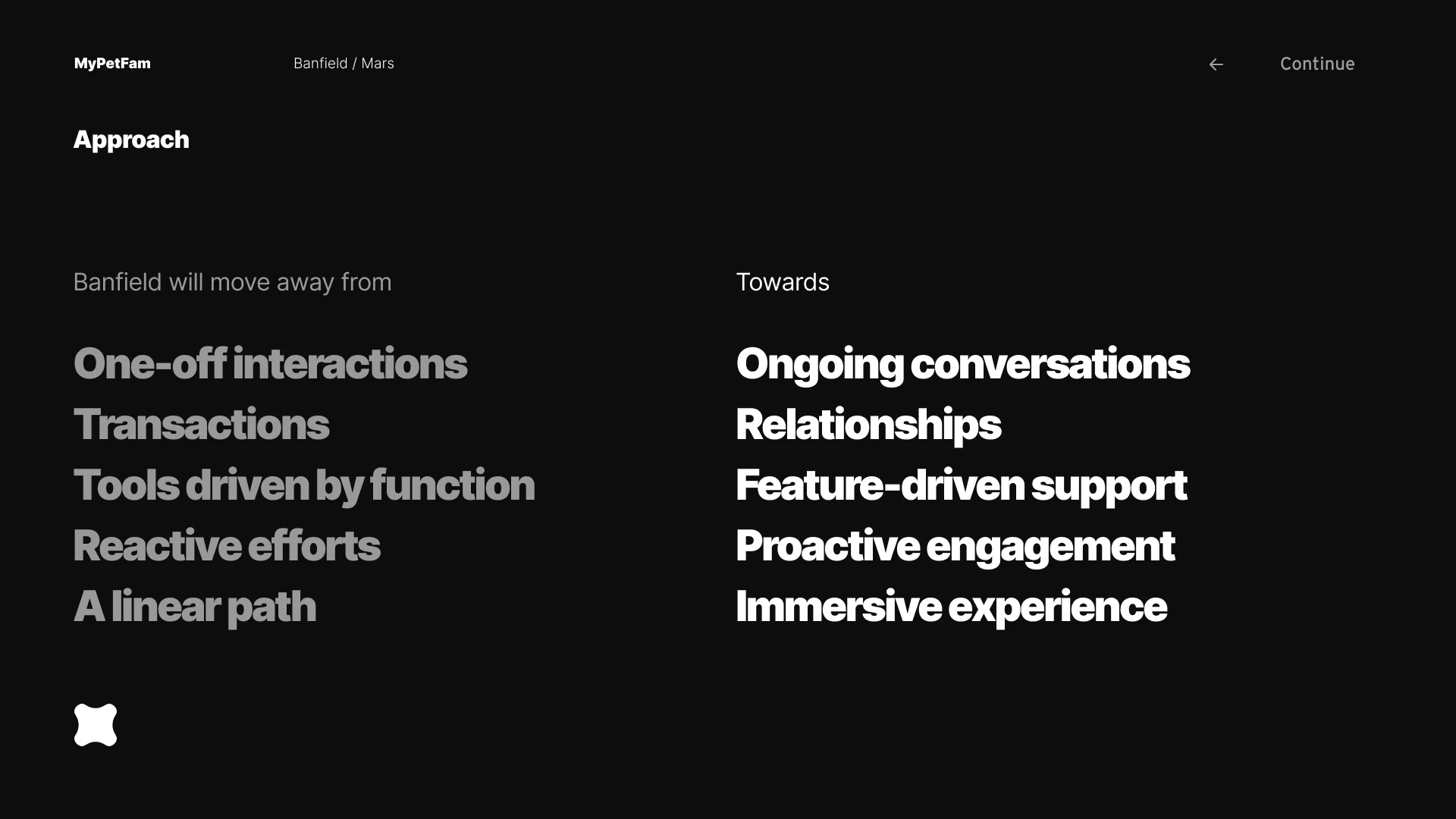 MyPetFam

Banfield / Mars

←

Continue

Approach

Banfield will move away from

One-off interactions
Transactions
Tools driven by function
Reactive efforts
A linear path

Towards

Ongoing conversations
Relationships
Feature-driven support
Proactive engagement
Immersive experience